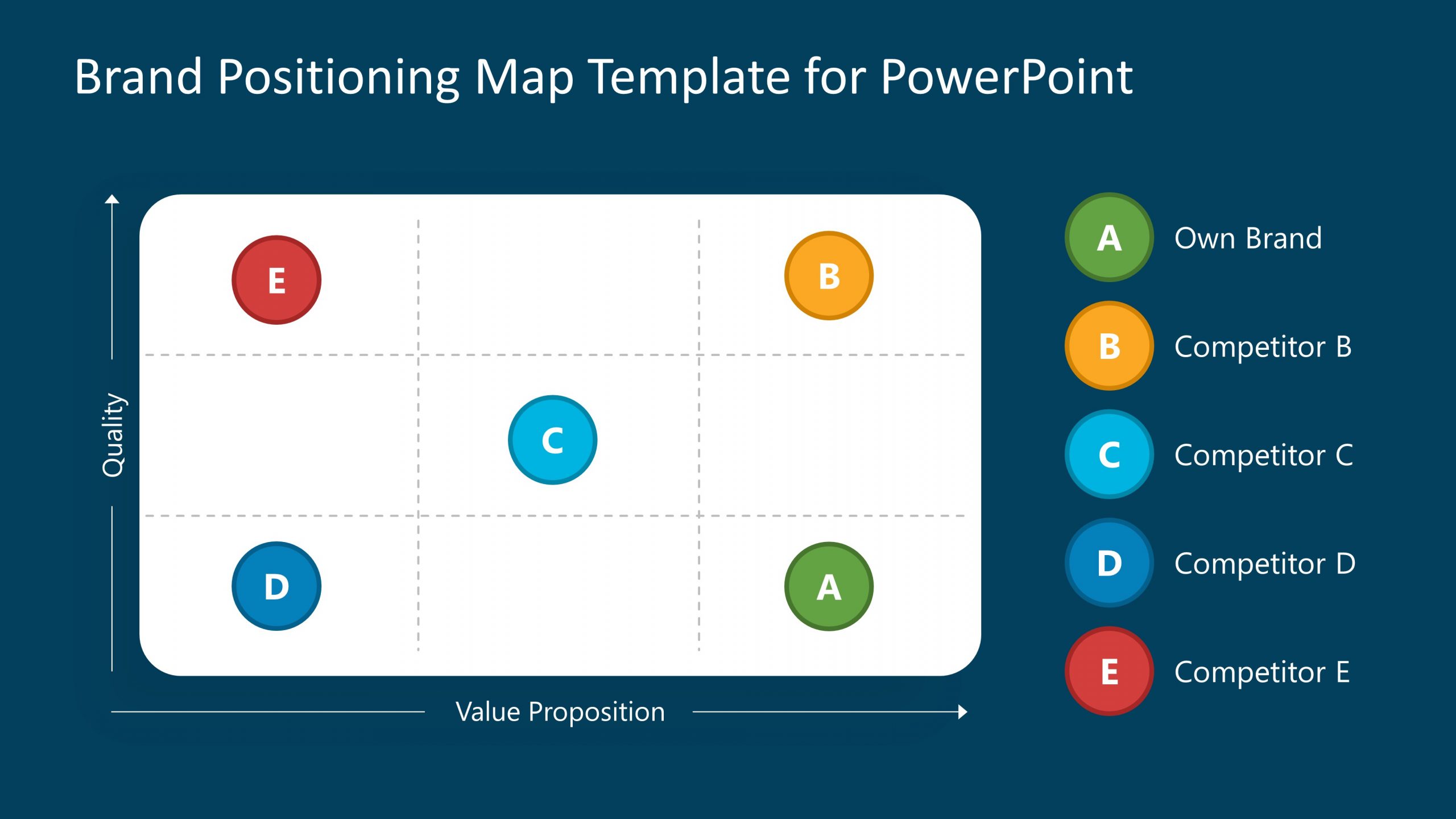 Brand Positioning Map Template for PowerPoint

Quality

E

B

C

D

A

Value Proposition

A Own Brand

B Competitor B

C Competitor C

D Competitor D

E Competitor E